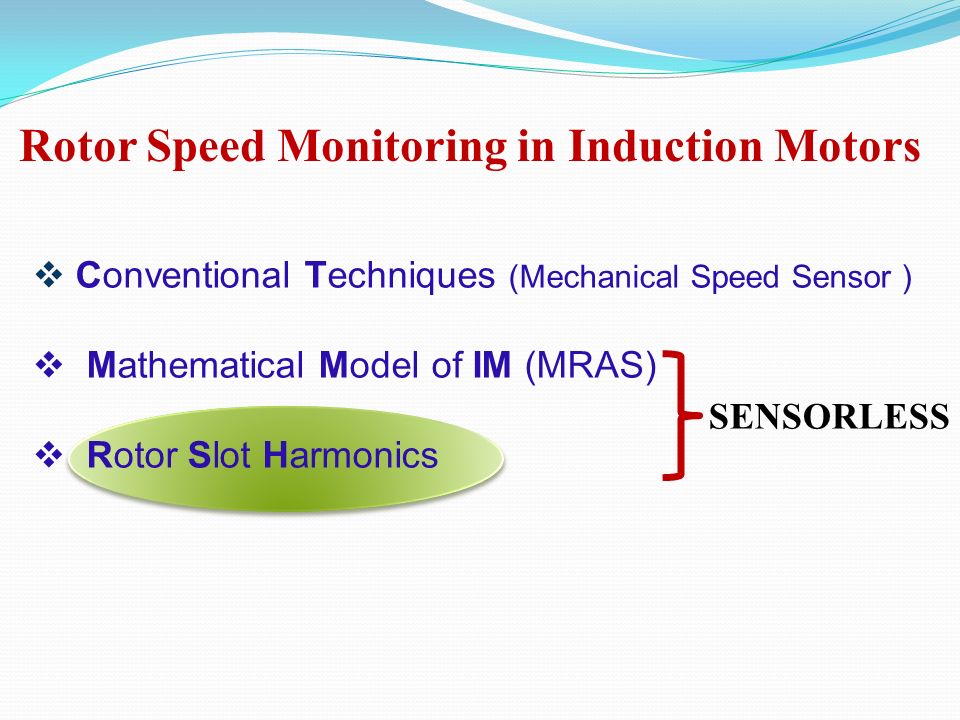 Rotor Speed Monitoring in Induction Motors

❖ Conventional Techniques (Mechanical Speed Sensor )

❖ Mathematical Model of IM (MRAS)

❖ Rotor Slot Harmonics

SENSORLESS